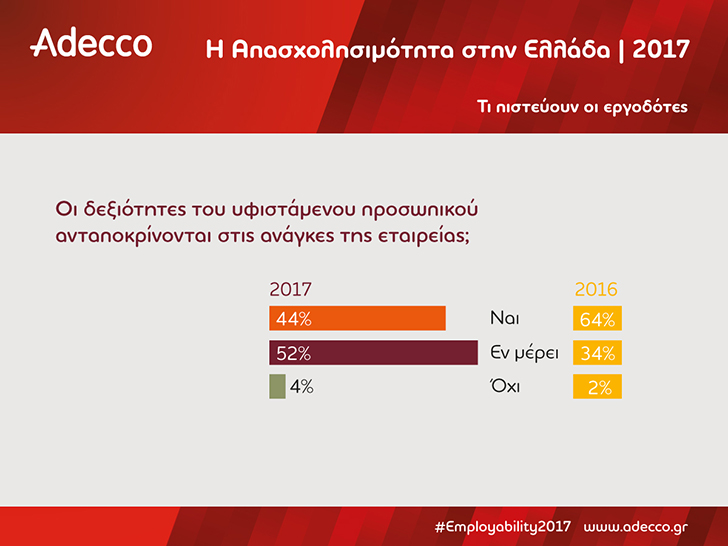 Adecco

Η Απασχολησιμότητα στην Ελλάδα | 2017

Τι πιστεύουν οι εργοδότες

Οι δεξιότητες του υφιστάμενου προσωπικού ανταποκρίνονται στις ανάγκες της εταιρείας;

| 2017 | | 2016 |
|---|---|---|
| 44% | Ναι | 64% |
| 52% | Εν μέρει | 34% |
| 4% | Όχι | 2% |

#Employability2017 www.adecco.gr